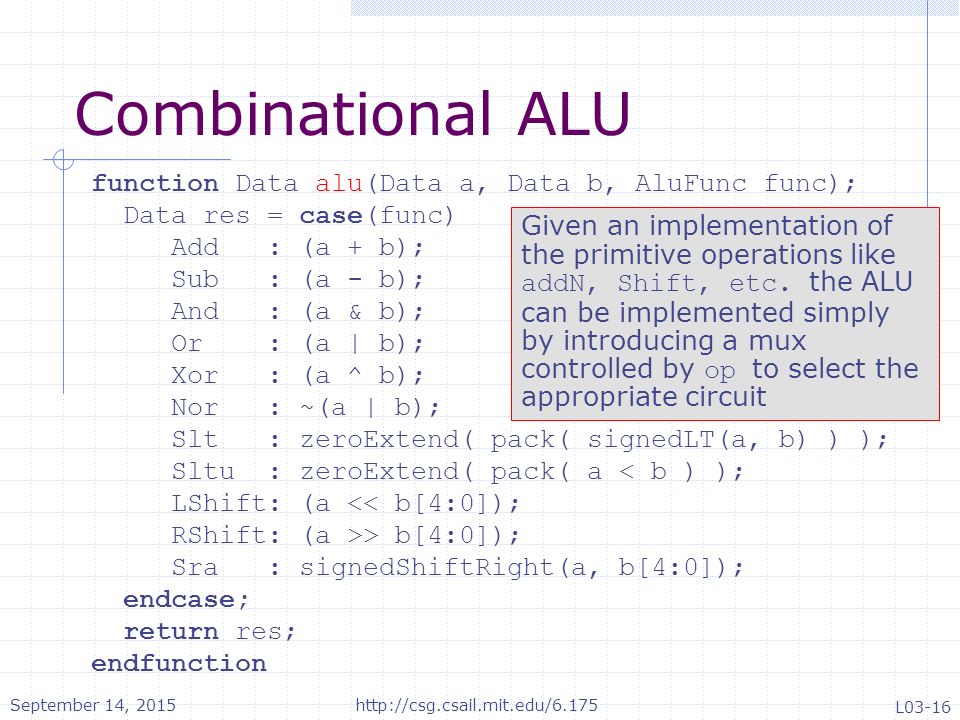 Combinational ALU

function Data alu(Data a, Data b, AluFunc func);
  Data res = case(func)
     Add   : (a + b);
     Sub   : (a - b);
     And   : (a & b);
     Or    : (a | b);
     Xor   : (a ^ b);
     Nor   : ~(a | b);
     Slt   : zeroExtend( pack( signedLT(a, b) ) );
     Sltu  : zeroExtend( pack( a < b ) );
     LShift: (a << b[4:0]);
     RShift: (a >> b[4:0]);
     Sra   : signedShiftRight(a, b[4:0]);
  endcase;
  return res;
endfunction

Given an implementation of the primitive operations like addN, Shift, etc. the ALU can be implemented simply by introducing a mux controlled by op to select the appropriate circuit

September 14, 2015 http://csg.csail.mit.edu/6.175 L03-16